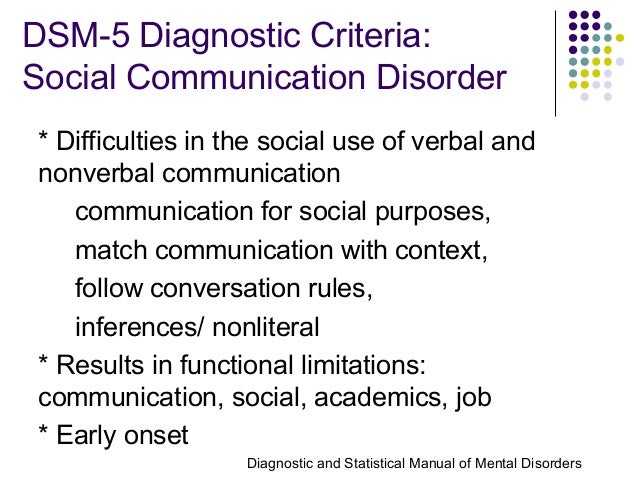 DSM-5 Diagnostic Criteria: Social Communication Disorder

* Difficulties in the social use of verbal and nonverbal communication

communication for social purposes,

match communication with context,

follow conversation rules,

inferences/ nonliteral

* Results in functional limitations: communication, social, academics, job

* Early onset

Diagnostic and Statistical Manual of Mental Disorders